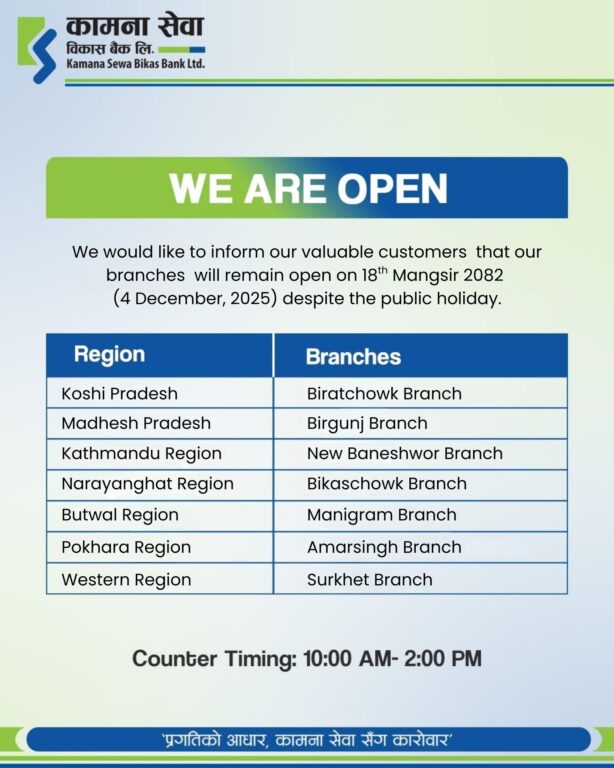 कामना सेवा
विकास बैंक लि.
Kamana Sewa Bikas Bank Ltd.

WE ARE OPEN

We would like to inform our valuable customers that our branches will remain open on 18$^{th}$ Mangsir 2082 (4 December, 2025) despite the public holiday.

| Region | Branches |
|---|---|
| Koshi Pradesh | Biratchowk Branch |
| Madhesh Pradesh | Birgunj Branch |
| Kathmandu Region | New Baneshwor Branch |
| Narayanghat Region | Bikaschowk Branch |
| Butwal Region | Manigram Branch |
| Pokhara Region | Amarsingh Branch |
| Western Region | Surkhet Branch |

Counter Timing: 10:00 AM- 2:00 PM

'प्रगतिको आधार, कामना सेवा सँग कारोवार'